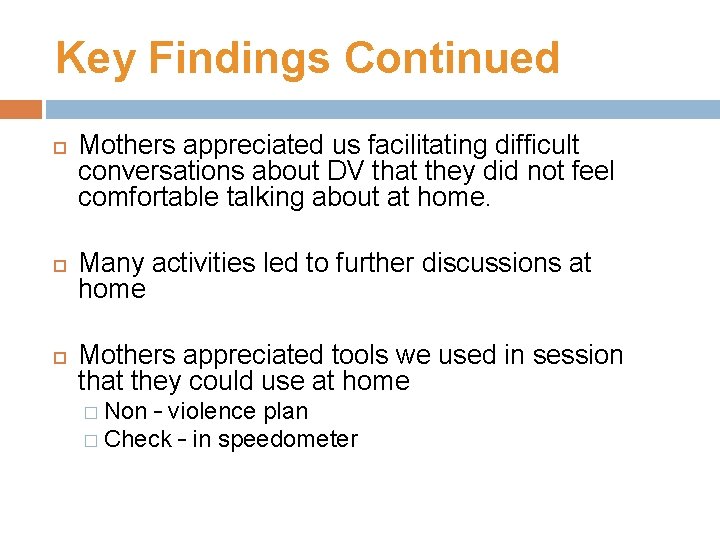 Key Findings Continued

Mothers appreciated us facilitating difficult conversations about DV that they did not feel comfortable talking about at home.

Many activities led to further discussions at home

Mothers appreciated tools we used in session that they could use at home

Non – violence plan

Check – in speedometer